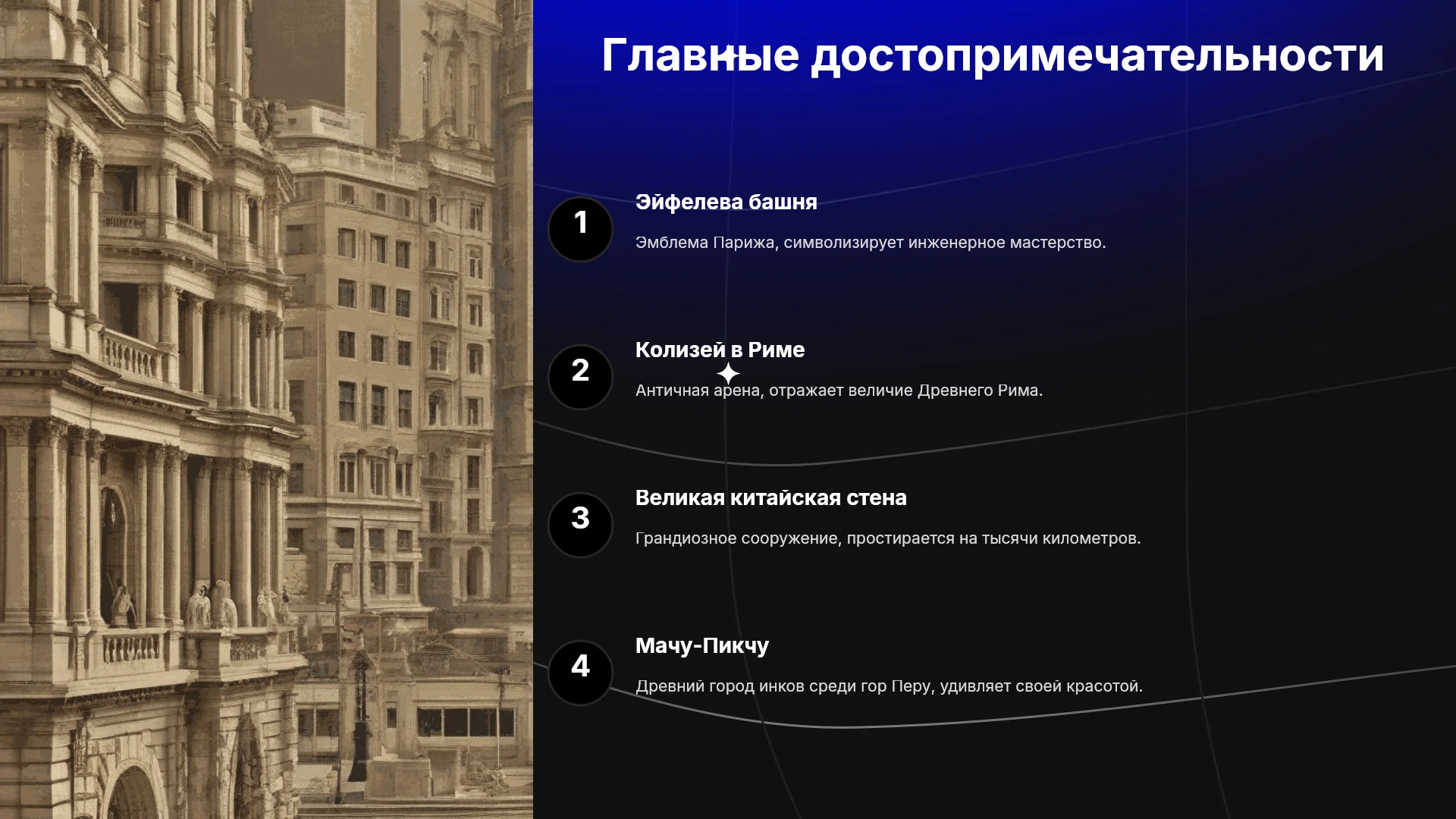 Главные достопримечательности

1

Эйфелева башня

Эмблема Парижа, символизирует инженерное мастерство.

2

Колизей в Риме

Античная арена, отражает величие Древнего Рима.

3

Великая китайская стена

Грандиозное сооружение, простирается на тысячи километров.

4

Мачу-Пикчу

Древний город инков среди гор Перу, удивляет своей красотой.